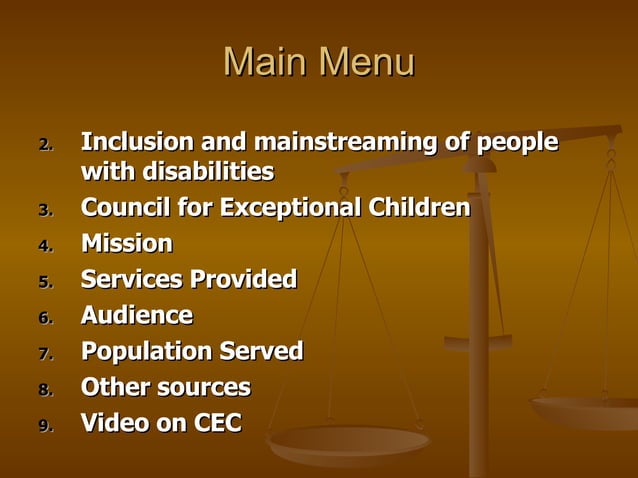 Main Menu

2. Inclusion and mainstreaming of people with disabilities
3. Council for Exceptional Children
4. Mission
5. Services Provided
6. Audience
7. Population Served
8. Other sources
9. Video on CEC